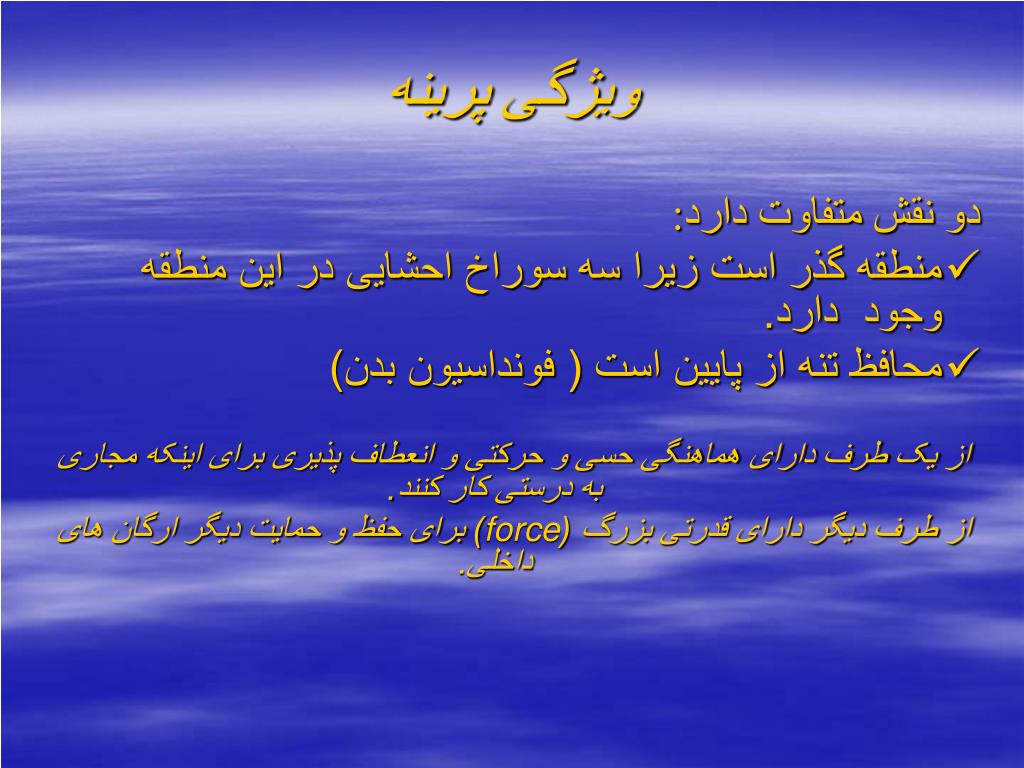 ویژگی پرینه

دو نقش متفاوت دارد:
✓منطقه گذر است زیرا سه سوراخ احشایی در این منطقه وجود دارد.
✓محافظ تنه از پایین است ( فونداسیون بدن)

از یک طرف دارای هماهنگی حسی و حرکتی و انعطاف پذیری برای اینکه مجاری به درستی کار کنند.
از طرف دیگر دارای قدرتی بزرگ (force) برای حفظ و حمایت دیگر ارگان های داخلی.